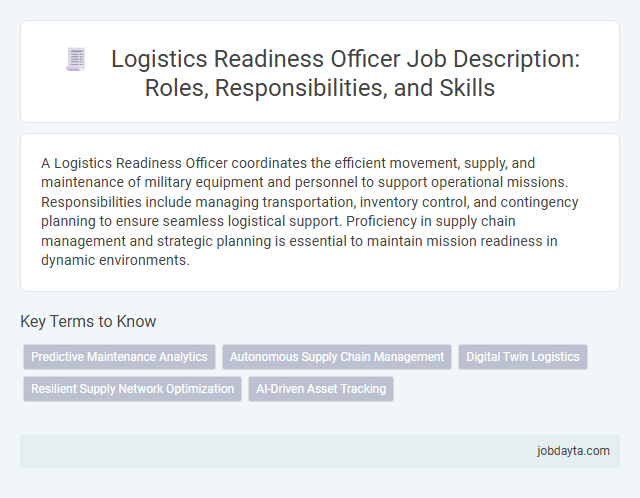 Logistics Readiness Officer Job Description: Roles, Responsibilities, and Skills

A Logistics Readiness Officer coordinates the efficient movement, supply, and maintenance of military equipment and personnel to support operational missions. Responsibilities include managing transportation, inventory control, and contingency planning to ensure seamless logistical support. Proficiency in supply chain management and strategic planning is essential to maintain mission readiness in dynamic environments.

Key Terms to Know

Predictive Maintenance Analytics
Autonomous Supply Chain Management
Digital Twin Logistics
Resilient Supply Network Optimization
AI-Driven Asset Tracking

jobdayta.com